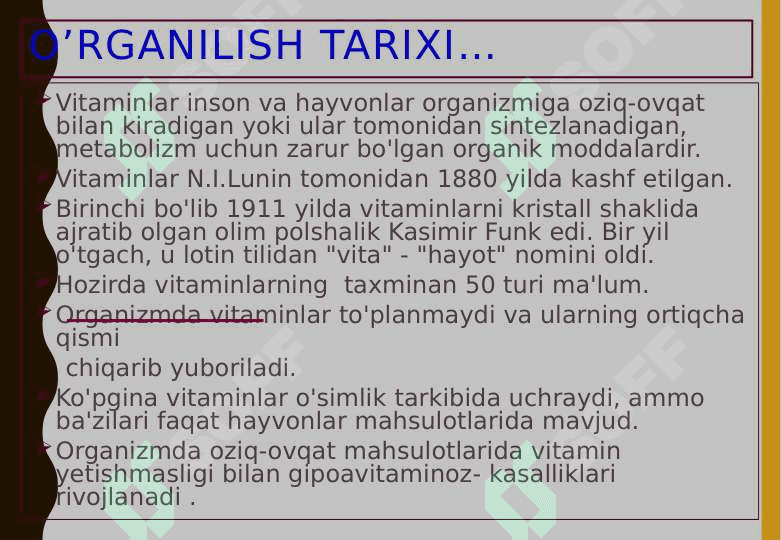 O’RGANILISH TARIXI...

Vitaminlar inson va hayvonlar organizmiga oziq-ovqat bilan kiradigan yoki ular tomonidan sintezlanadigan, metabolizm uchun zarur bo'lgan organik moddalardir.

Vitaminlar N.I.Lunin tomonidan 1880 yilda kashf etilgan.

Birinchi bo'lib 1911 yilda vitaminlarni kristall shaklida ajratib olgan olim polshalik Kasimir Funk edi. Bir yil o'tgach, u lotin tilidan "vita" - "hayot" nomini oldi.

Hozirda vitaminlarning taxminan 50 turi ma'lum.

Organizmda vitaminlar to'planmaydi va ularning ortiqcha qismi

chiqarib yuboriladi.

Ko'pgina vitaminlar o'simlik tarkibida uchraydi, ammo ba'zilari faqat hayvonlar mahsulotlarida mavjud.

Organizmda oziq-ovqat mahsulotlarida vitamin yetishmasligi bilan gipoavitaminoz- kasalliklari rivojlanadi .